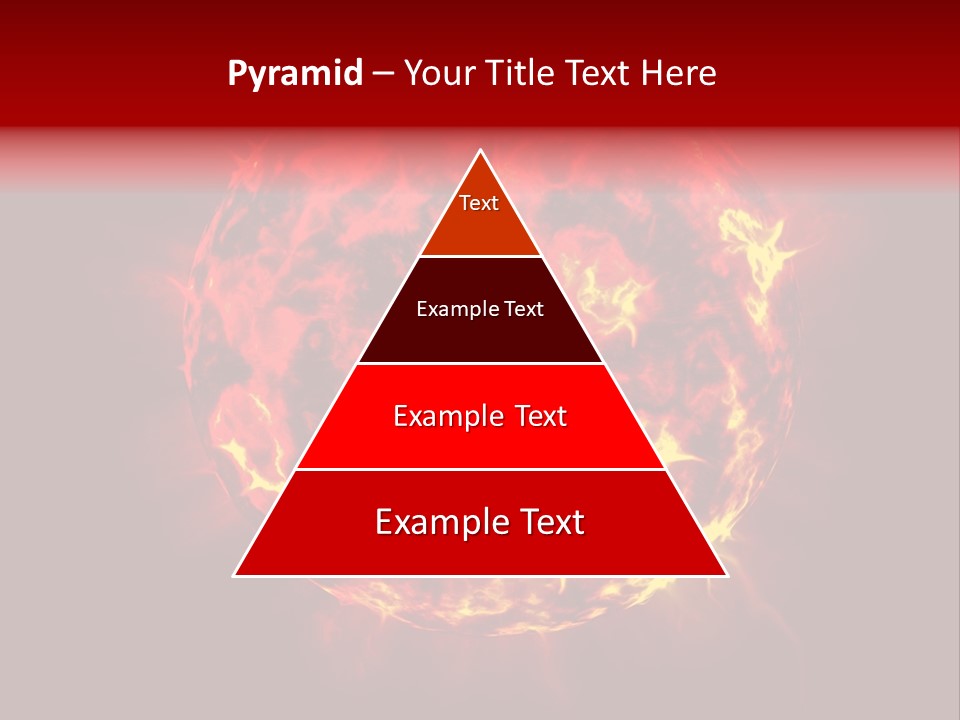 Pyramid – Your Title Text Here

Text

Example Text

Example Text

Example Text